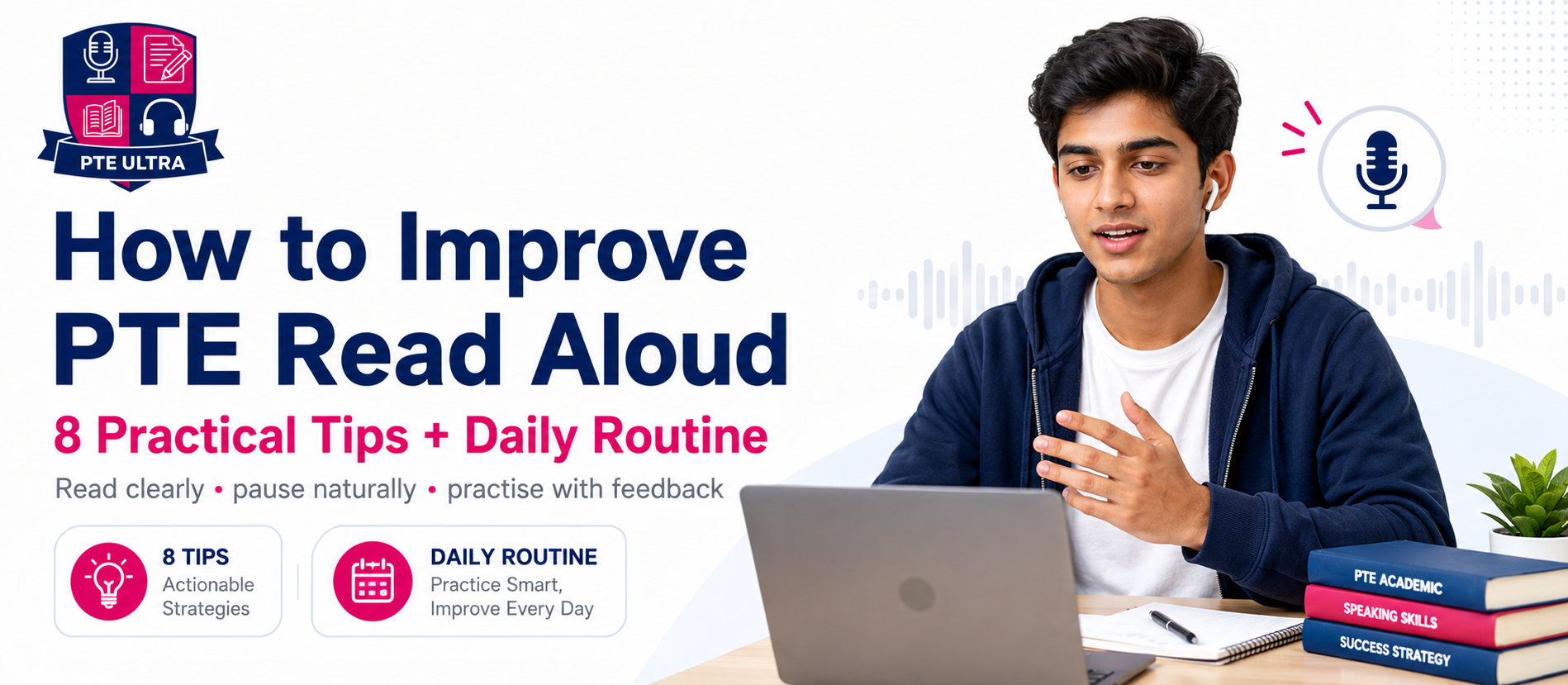 PTE ULTRA

How to Improve PTE Read Aloud

8 Practical Tips + Daily Routine

Read clearly • pause naturally • practise with feedback

8 TIPS
Actionable Strategies

DAILY ROUTINE
Practice Smart, Improve Every Day

PTE ACADEMIC
SPEAKING SKILLS
SUCCESS STRATEGY